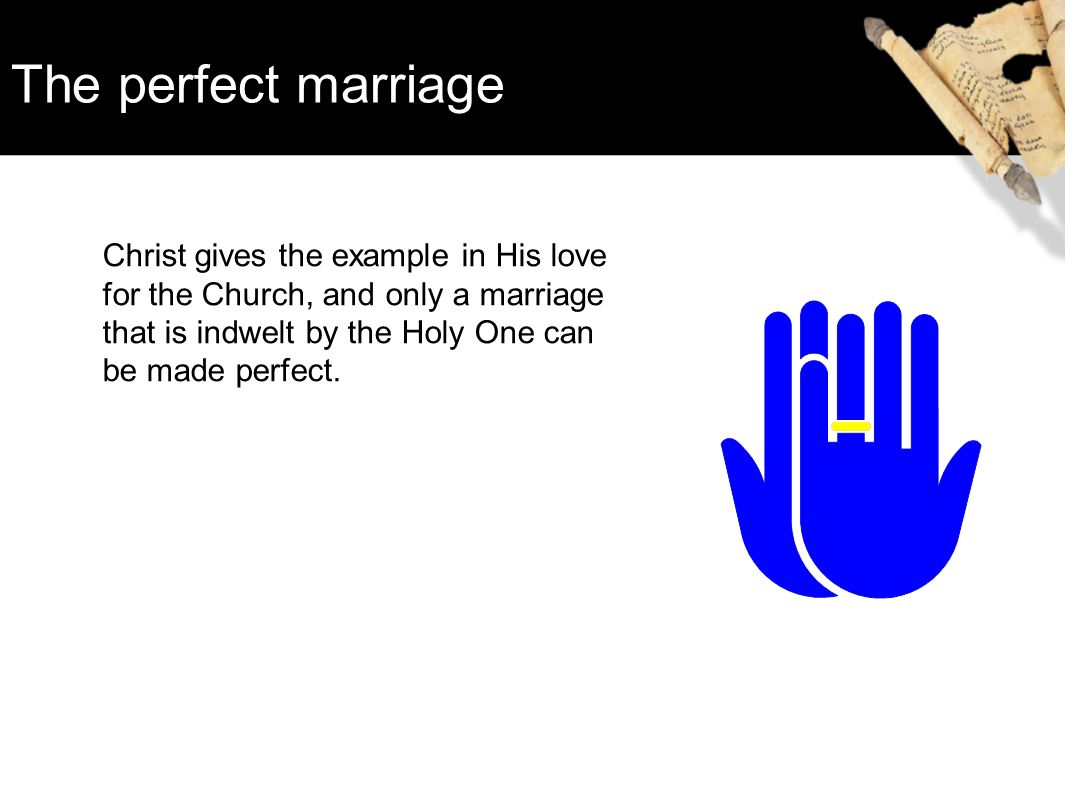 The perfect marriage

Christ gives the example in His love for the Church, and only a marriage that is indwelt by the Holy One can be made perfect.